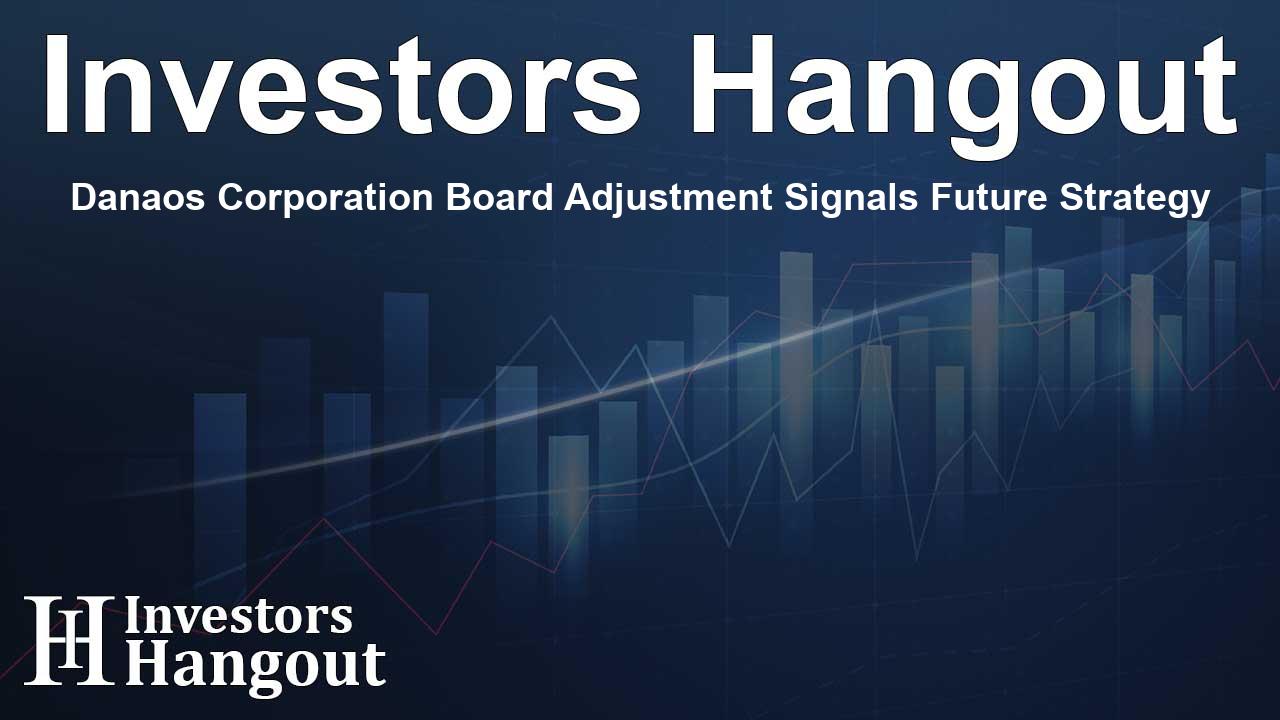 Investors Hangout

Danaos Corporation Board Adjustment Signals Future Strategy

IH Investors Hangout